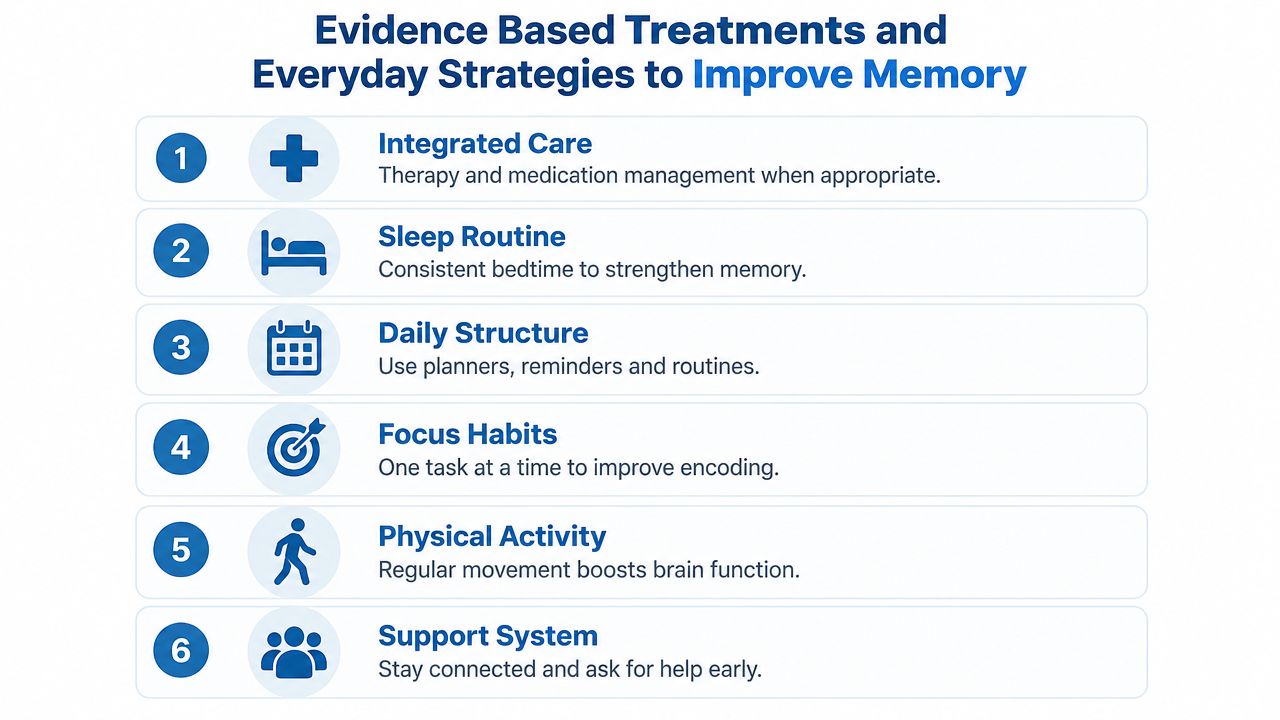 Evidence Based Treatments and Everyday Strategies to Improve Memory

1
Integrated Care
Therapy and medication management when appropriate.

2
Sleep Routine
Consistent bedtime to strengthen memory.

3
Daily Structure
Use planners, reminders and routines.

4
Focus Habits
One task at a time to improve encoding.

5
Physical Activity
Regular movement boosts brain function.

6
Support System
Stay connected and ask for help early.